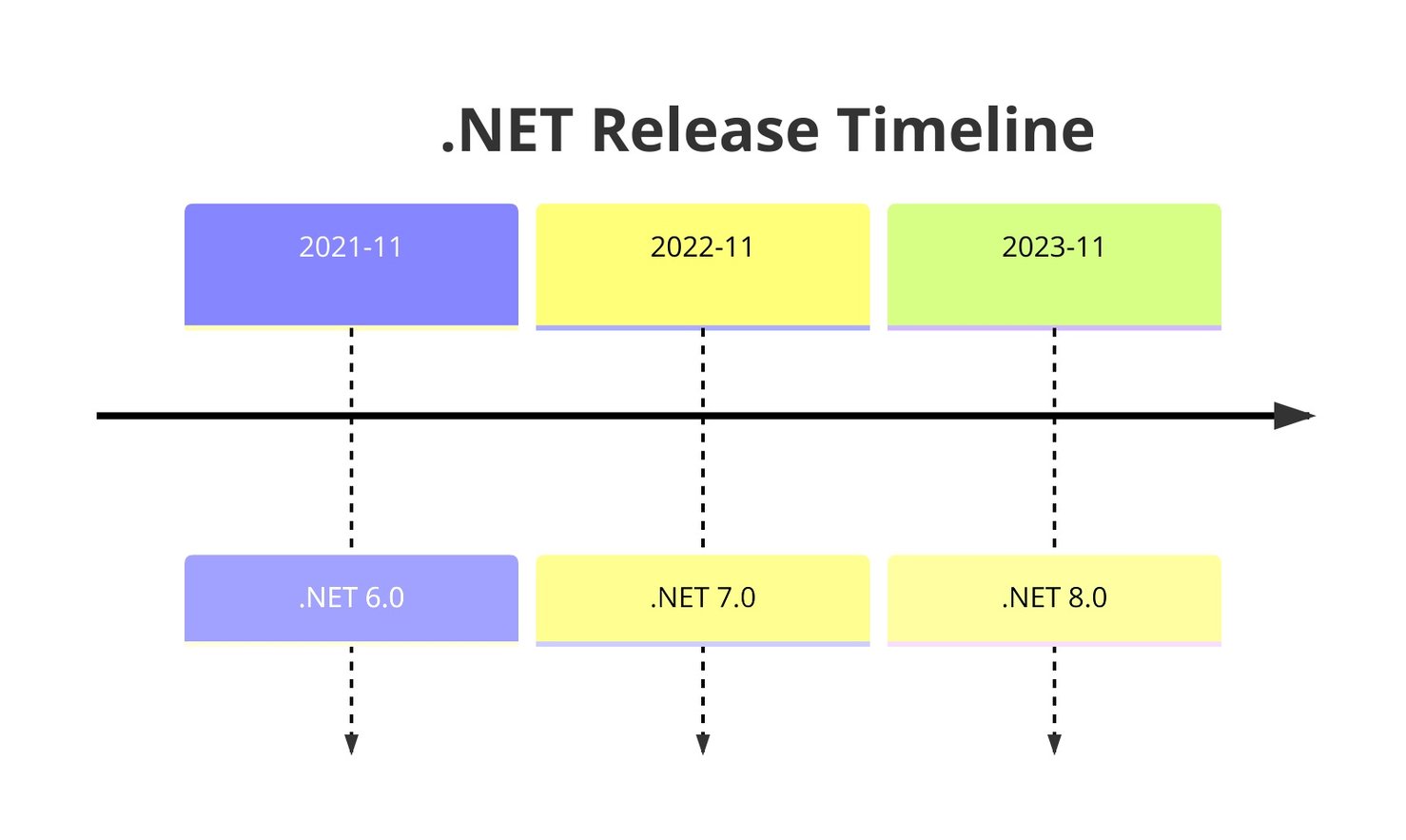 .NET Release Timeline

2021-11

2022-11

2023-11

.NET 6.0

.NET 7.0

.NET 8.0